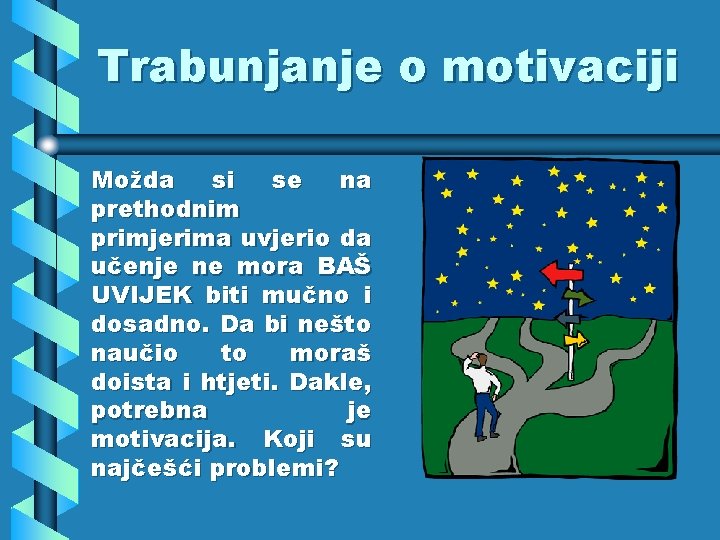 Trabunjanje o motivaciji

Možda si se na prethodnim primjerima uvjerio da učenje ne mora BAŠ UVIJEK biti mučno i dosadno. Da bi nešto naučio to moraš doista i htjeti. Dakle, potrebna je motivacija. Koji su najčešći problemi?